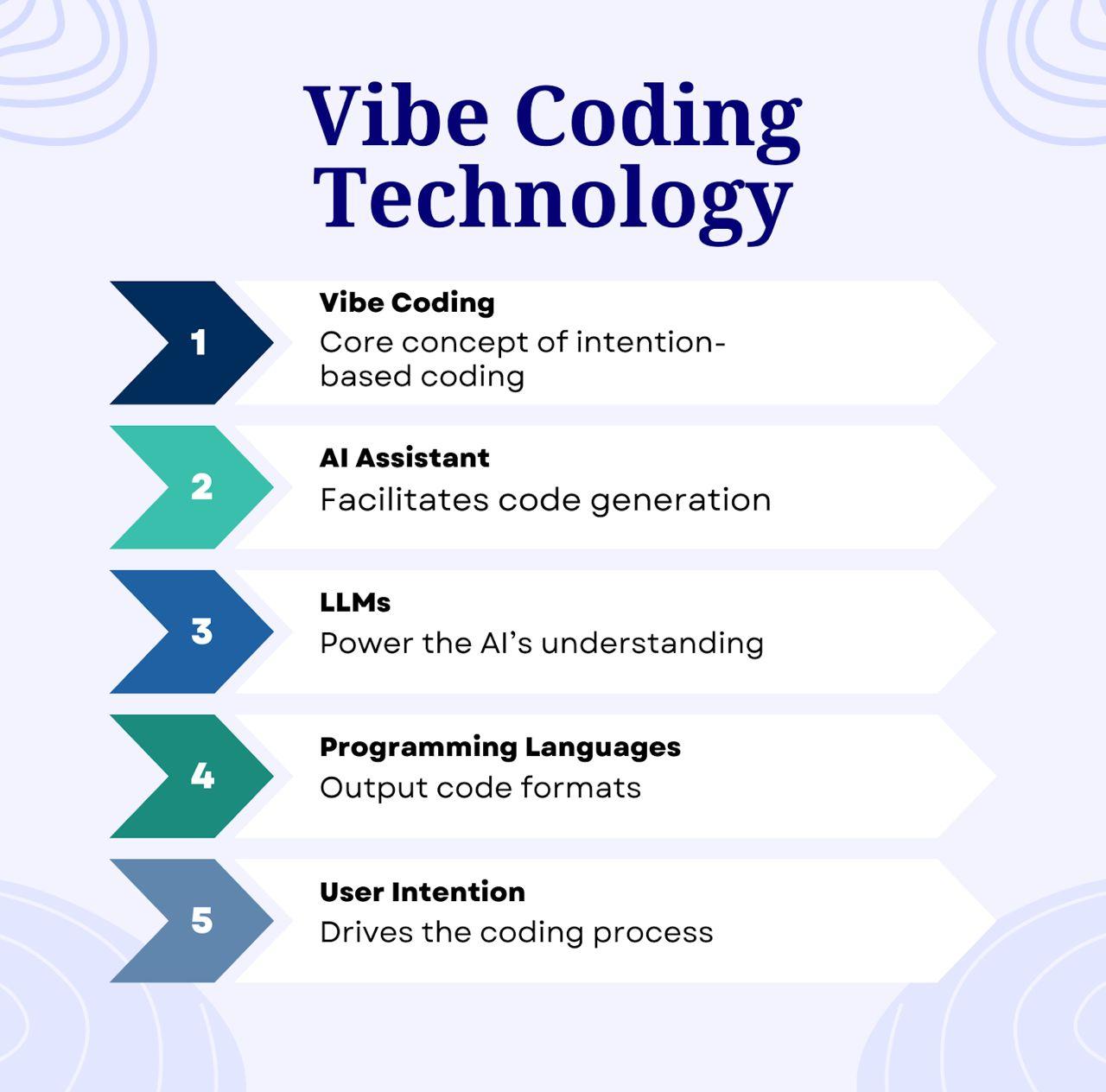 Vibe Coding Technology

1
Vibe Coding
Core concept of intention-based coding

2
AI Assistant
Facilitates code generation

3
LLMs
Power the AI’s understanding

4
Programming Languages
Output code formats

5
User Intention
Drives the coding process